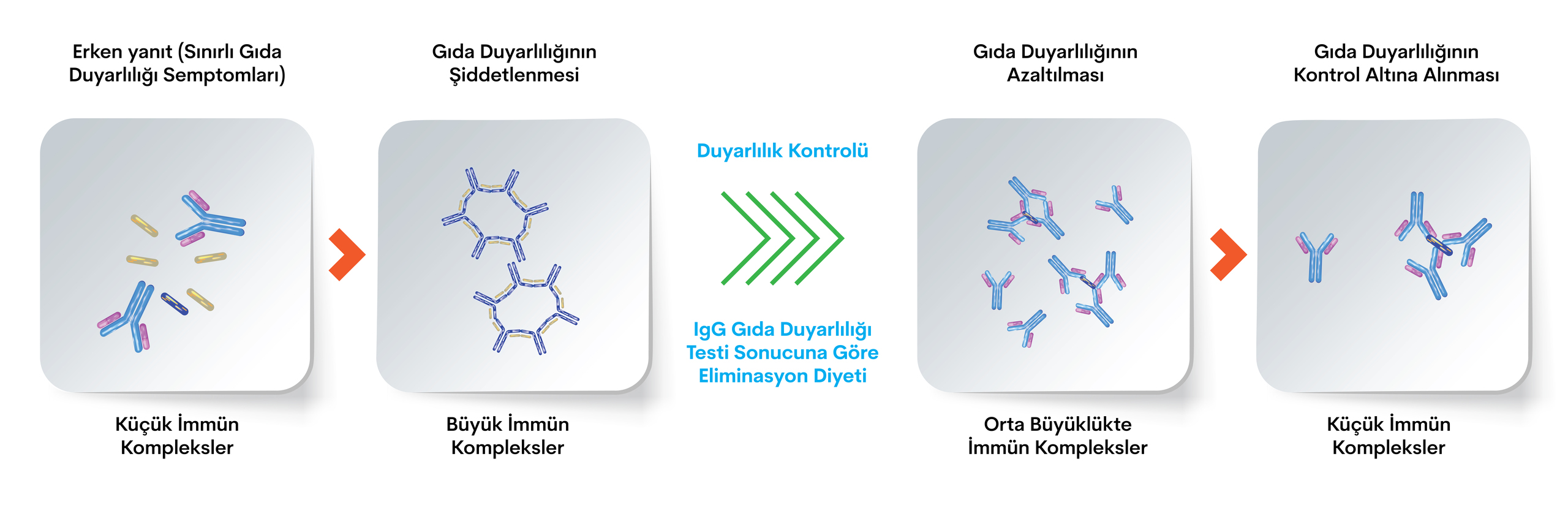 Erken yanıt (Sınırlı Gıda Duyarlılığı Semptomları)

Küçük İmmün Kompleksler

Gıda Duyarlılığının Şiddetlenmesi

Büyük İmmün Kompleksler

Duyarlılık Kontrolü

IgG Gıda Duyarlılığı Testi Sonucuna Göre Eliminasyon Diyeti

Gıda Duyarlılığının Azaltılması

Orta Büyüklükte İmmün Kompleksler

Gıda Duyarlılığının Kontrol Altına Alınması

Küçük İmmün Kompleksler